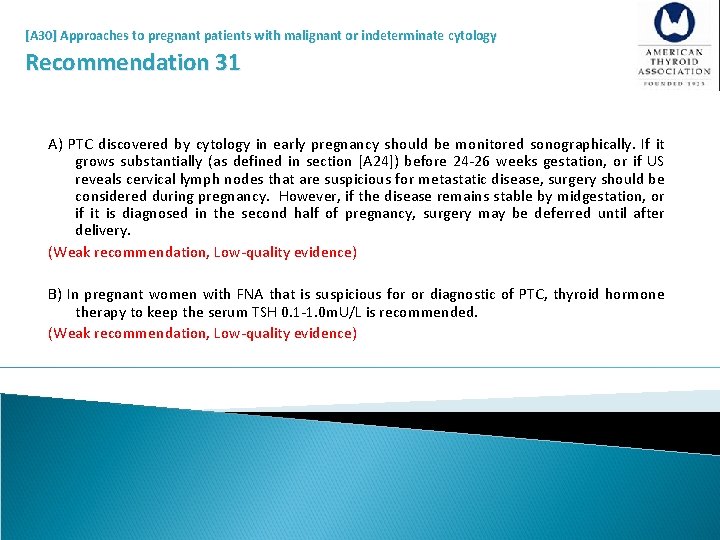 [A30] Approaches to pregnant patients with malignant or indeterminate cytology

Recommendation 31

AMERICAN THYROID ASSOCIATION

FOUNDED 1923

A) PTC discovered by cytology in early pregnancy should be monitored sonographically. If it grows substantially (as defined in section [A24]) before 24-26 weeks gestation, or if US reveals cervical lymph nodes that are suspicious for metastatic disease, surgery should be considered during pregnancy. However, if the disease remains stable by midgestation, or if it is diagnosed in the second half of pregnancy, surgery may be deferred until after delivery.

(Weak recommendation, Low-quality evidence)

B) In pregnant women with FNA that is suspicious for or diagnostic of PTC, thyroid hormone therapy to keep the serum TSH 0.1-1.0mU/L is recommended.

(Weak recommendation, Low-quality evidence)